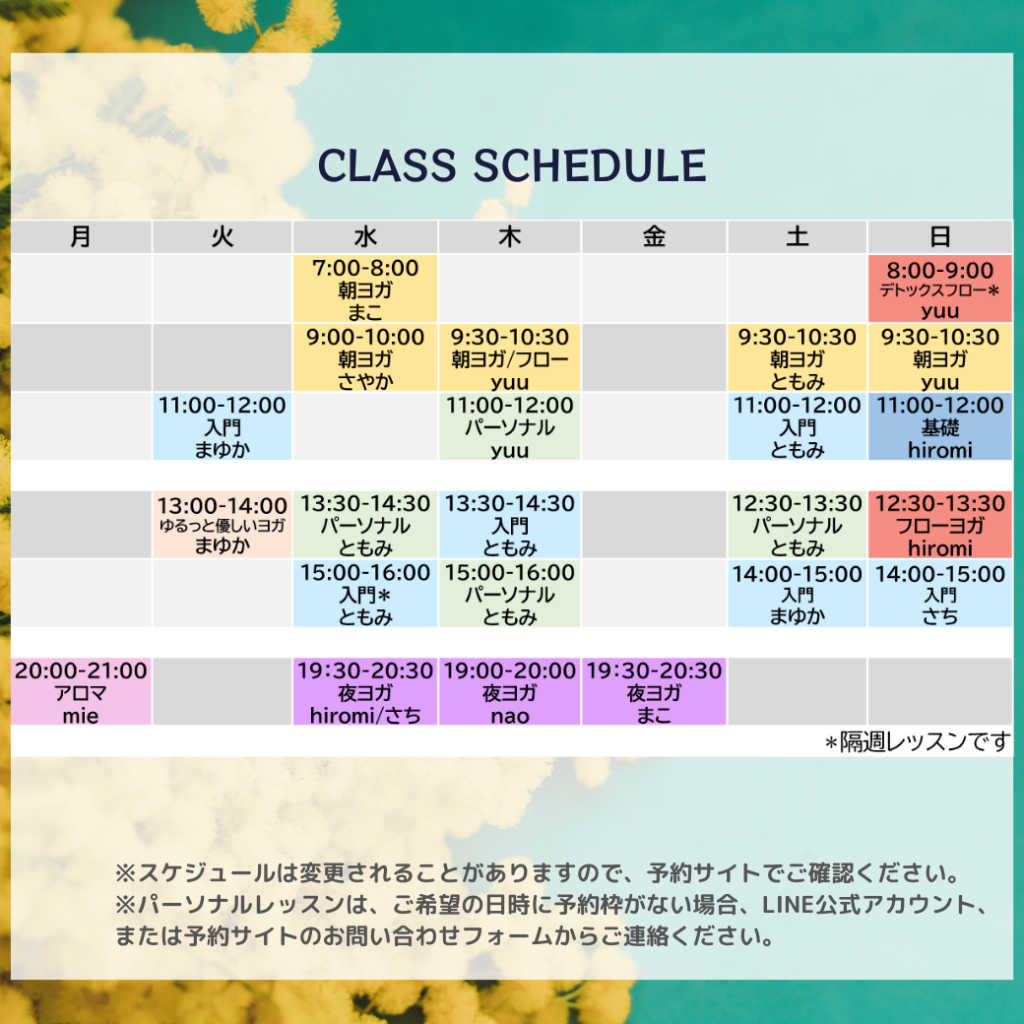 CLASS SCHEDULE

| 月 | 火 | 水 | 木 | 金 | 土 | 日 |
|---|---|---|---|---|---|---|
| | | 7:00-8:00 朝ヨガ まこ | | | | 8:00-9:00 デトックスフロー＊ yuu |
| | | 9:00-10:00 朝ヨガ さやか | 9:30-10:30 朝ヨガ/フロー yuu | | 9:30-10:30 朝ヨガ ともみ | 9:30-10:30 朝ヨガ yuu |
| | 11:00-12:00 入門 まゆか | | 11:00-12:00 パーソナル yuu | | 11:00-12:00 入門 ともみ | 11:00-12:00 基礎 hiromi |
| | 13:00-14:00 ゆるっと優しいヨガ まゆか | 13:30-14:30 パーソナル ともみ | 13:30-14:30 入門 ともみ | | 12:30-13:30 パーソナル ともみ | 12:30-13:30 フローヨガ hiromi |
| | | 15:00-16:00 入門＊ ともみ | 15:00-16:00 パーソナル ともみ | | 14:00-15:00 入門 まゆか | 14:00-15:00 入門 さち |
| 20:00-21:00 アロマ mie | | 19:30-20:30 夜ヨガ hiromi/さち | 19:00-20:00 夜ヨガ nao | 19:30-20:30 夜ヨガ まこ | | |

＊隔週レッスンです

※スケジュールは変更されることがありますので、予約サイトでご確認ください。
※パーソナルレッスンは、ご希望の日時に予約枠がない場合、LINE公式アカウント、または予約サイトのお問い合わせフォームからご連絡ください。